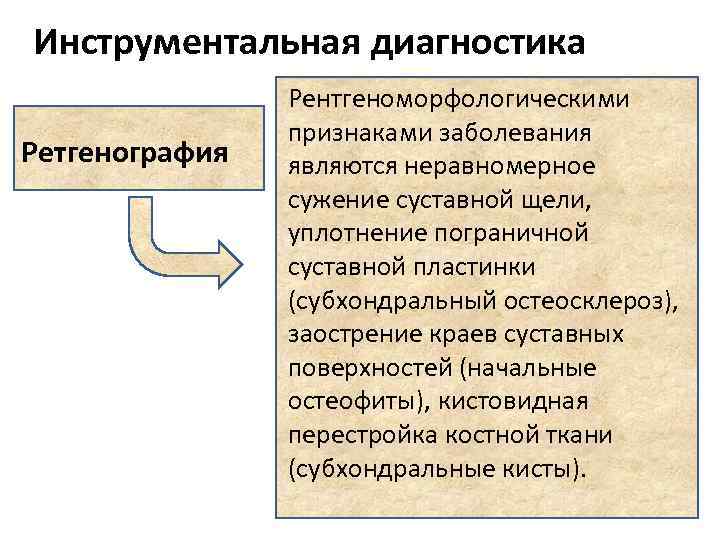 Инструментальная диагностика

Ретгенография

Рентгеноморфологическими признаками заболевания являются неравномерное сужение суставной щели, уплотнение пограничной суставной пластинки (субхондральный остеосклероз), заострение краев суставных поверхностей (начальные остеофиты), кистовидная перестройка костной ткани (субхондральные кисты).